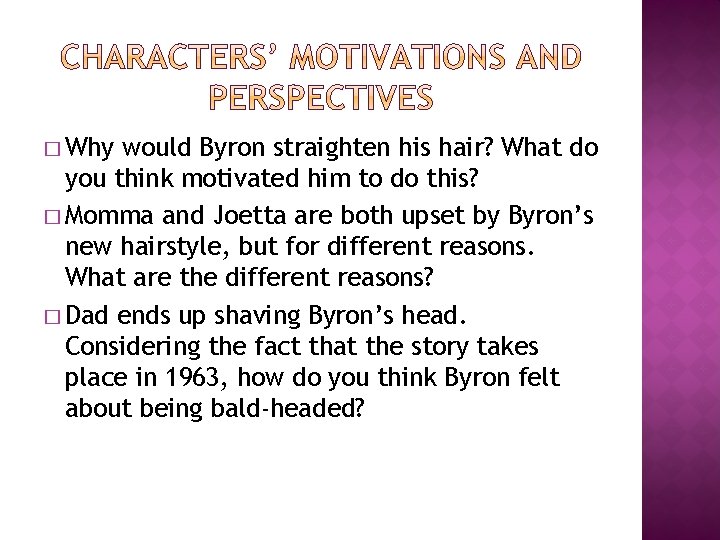 CHARACTERS' MOTIVATIONS AND PERSPECTIVES

□ Why would Byron straighten his hair? What do you think motivated him to do this?

□ Momma and Joetta are both upset by Byron's new hairstyle, but for different reasons. What are the different reasons?

□ Dad ends up shaving Byron's head. Considering the fact that the story takes place in 1963, how do you think Byron felt about being bald-headed?